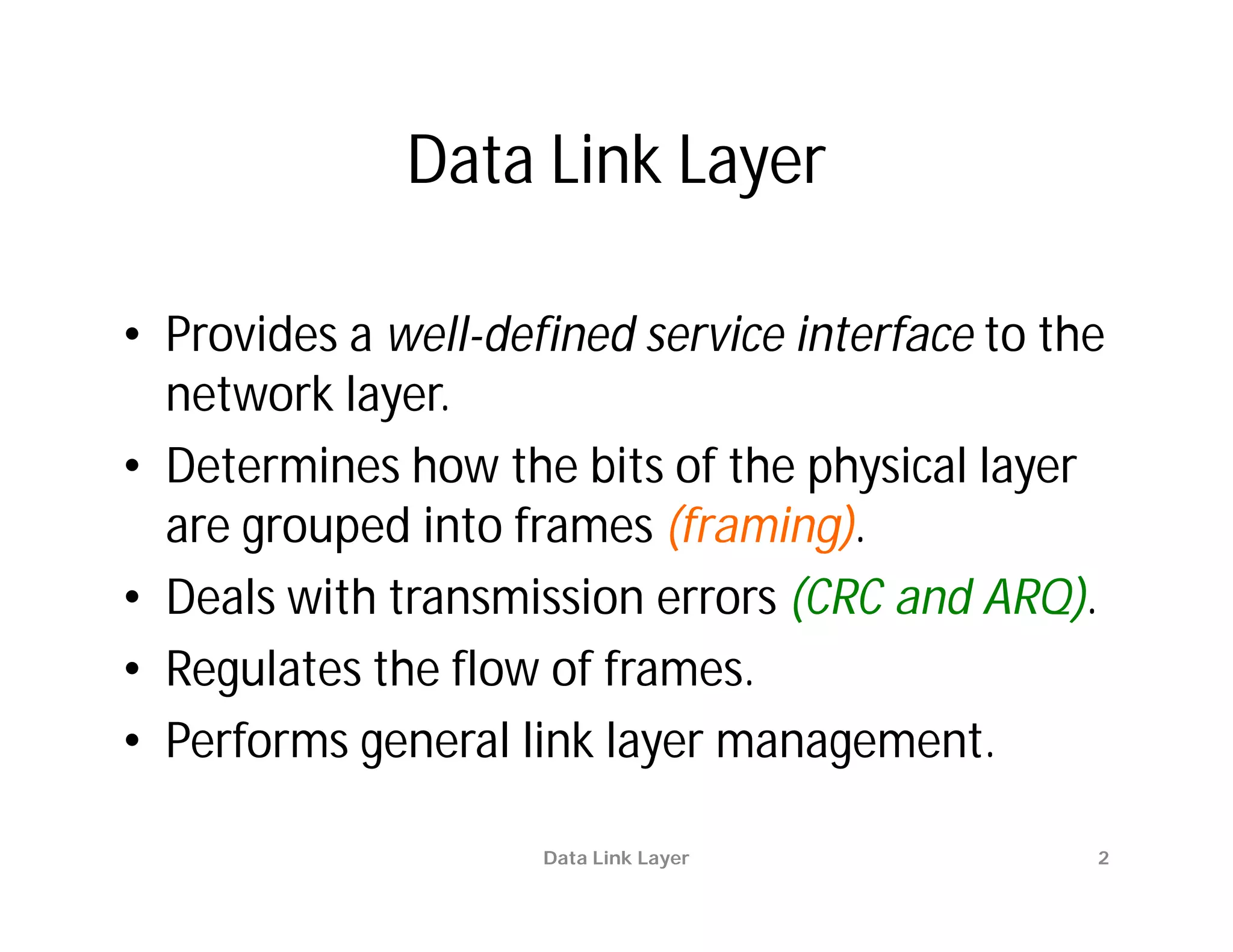 Data Link Layer

• Provides a well-defined service interface to the network layer.
• Determines how the bits of the physical layer are grouped into frames (framing).
• Deals with transmission errors (CRC and ARQ).
• Regulates the flow of frames.
• Performs general link layer management.

Data Link Layer 2